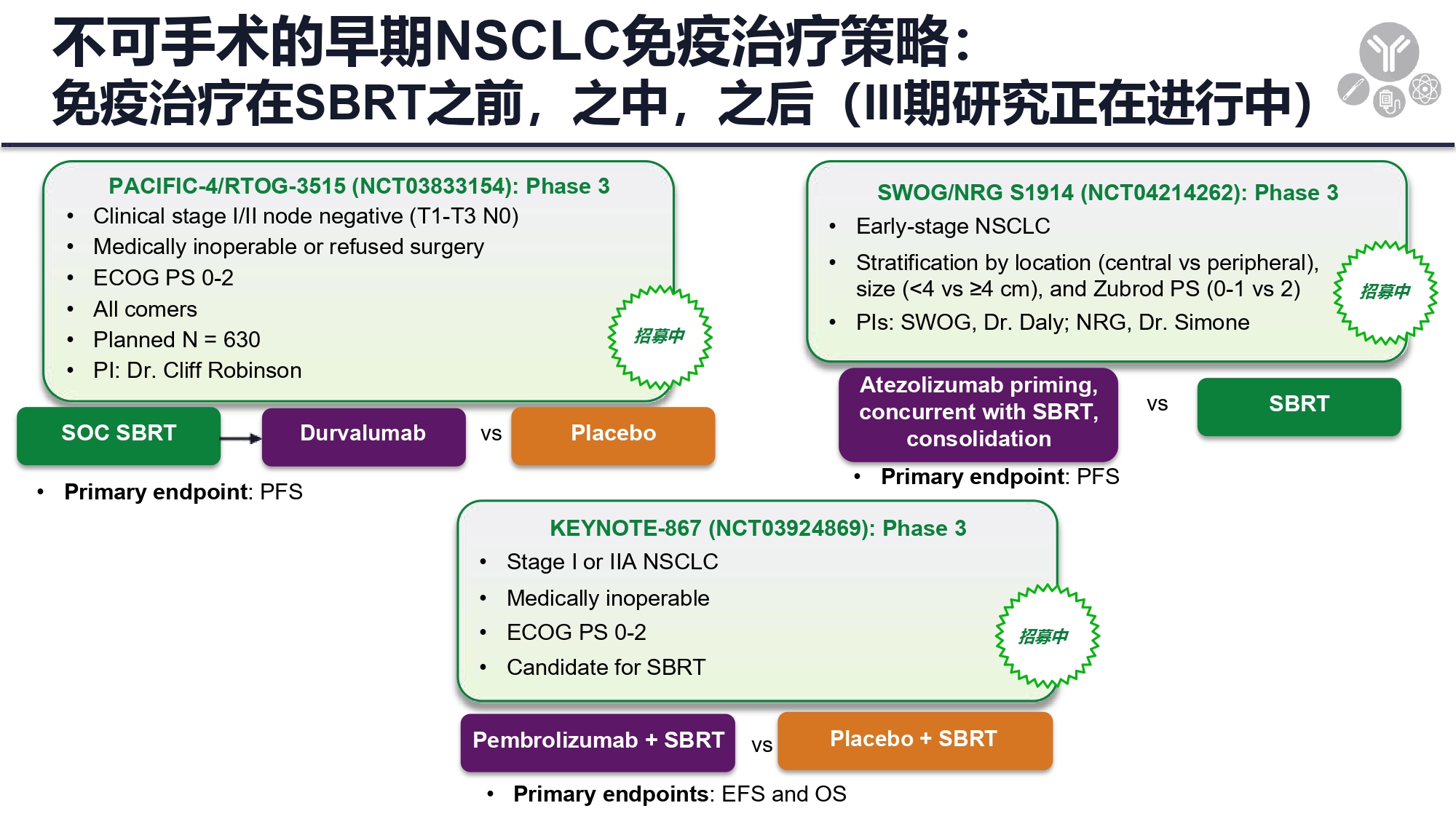 不可手术的早期NSCLC免疫治疗策略：
免疫治疗在SBRT之前，之中，之后（III期研究正在进行中）

PACIFIC-4/RTOG-3515 (NCT03833154): Phase 3
• Clinical stage I/II node negative (T1-T3 N0)
• Medically inoperable or refused surgery
• ECOG PS 0-2
• All comers
• Planned N = 630
• PI: Dr. Cliff Robinson

招募中

SOC SBRT
Durvalumab
vs
Placebo

• Primary endpoint: PFS

SWOG/NRG S1914 (NCT04214262): Phase 3
• Early-stage NSCLC
• Stratification by location (central vs peripheral), size (<4 vs ≥4 cm), and Zubrod PS (0-1 vs 2)
• PIs: SWOG, Dr. Daly; NRG, Dr. Simone

招募中

Atezolizumab priming, concurrent with SBRT, consolidation
vs
SBRT

• Primary endpoint: PFS

KEYNOTE-867 (NCT03924869): Phase 3
• Stage I or IIA NSCLC
• Medically inoperable
• ECOG PS 0-2
• Candidate for SBRT

招募中

Pembrolizumab + SBRT
vs
Placebo + SBRT

• Primary endpoints: EFS and OS